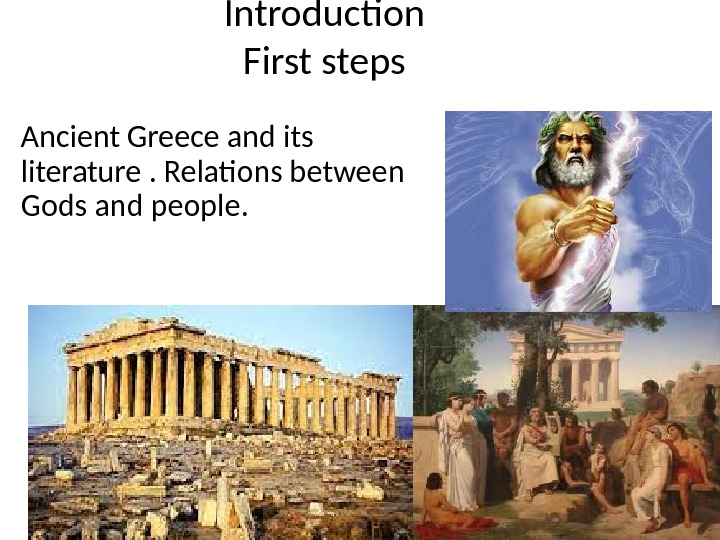 Introduction
First steps

Ancient Greece and its literature . Relations between Gods and people.